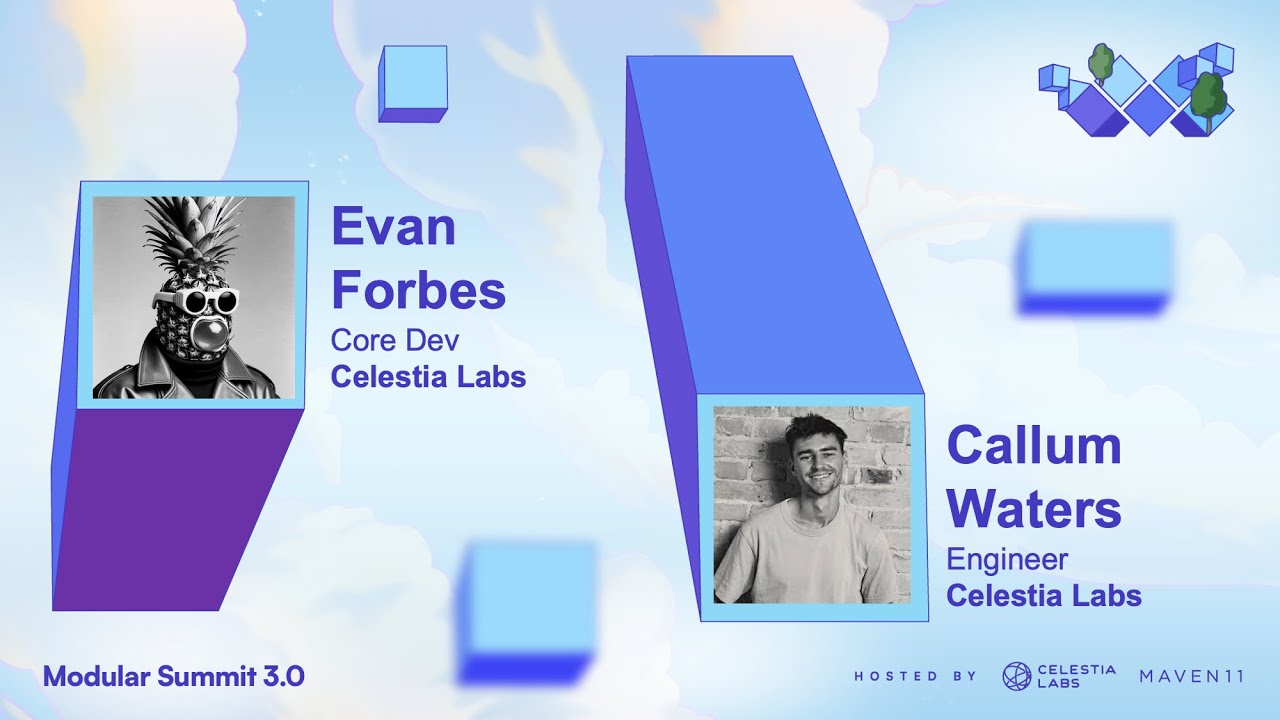 Evan Forbes
Core Dev
Celestia Labs

Callum Waters
Engineer
Celestia Labs

Modular Summit 3.0

HOSTED BY CELESTIA LABS MAVEN11